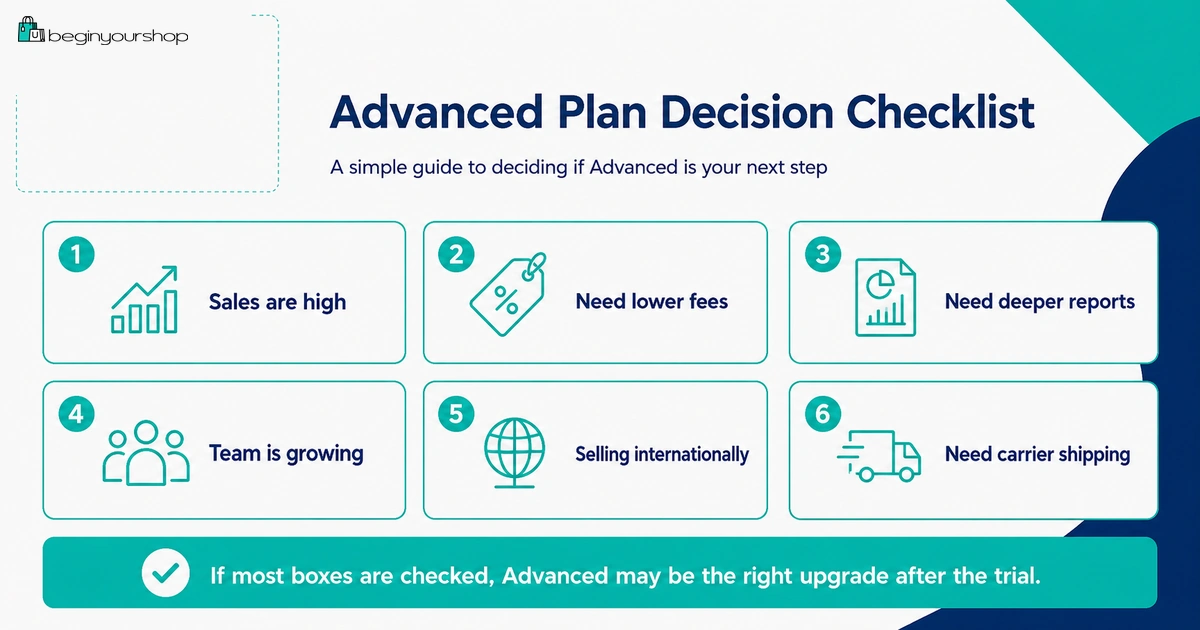 beginyourshop

Advanced Plan Decision Checklist

A simple guide to deciding if Advanced is your next step

1 Sales are high

2 Need lower fees

3 Need deeper reports

4 Team is growing

5 Selling internationally

6 Need carrier shipping

If most boxes are checked, Advanced may be the right upgrade after the trial.